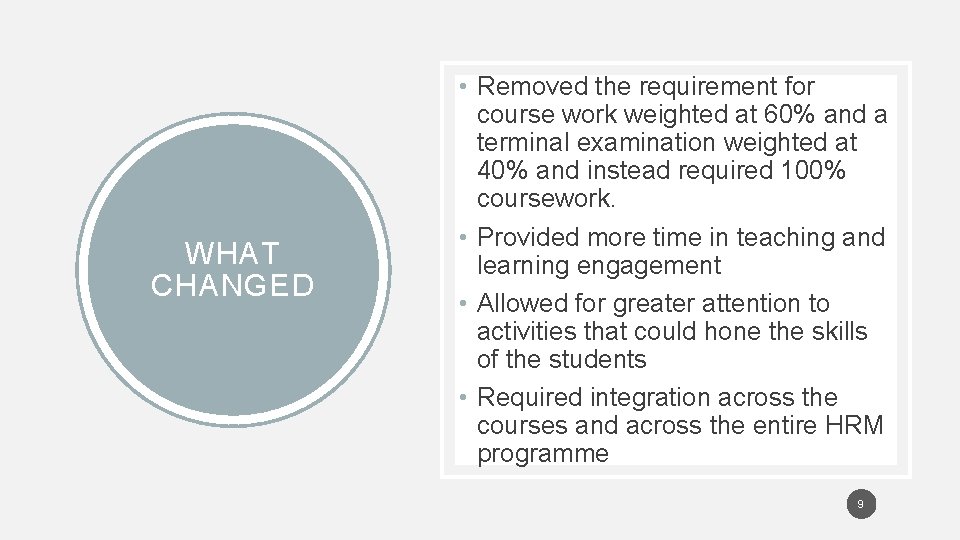 WHAT CHANGED

• Removed the requirement for course work weighted at 60% and a terminal examination weighted at 40% and instead required 100% coursework.

• Provided more time in teaching and learning engagement

• Allowed for greater attention to activities that could hone the skills of the students

• Required integration across the courses and across the entire HRM programme

9